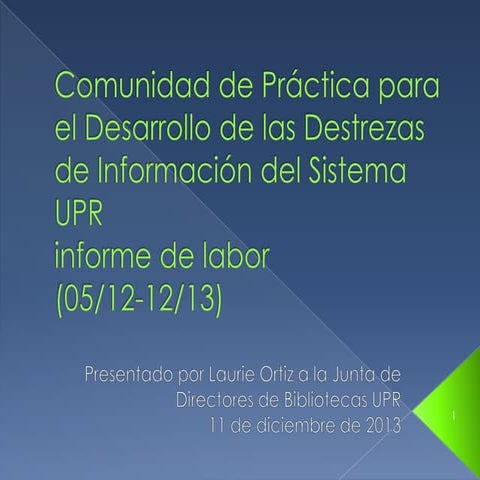 Comunidad de Práctica para el Desarrollo de las Destrezas de Información del Sistema UPR
informe de labor
(05/12-12/13)

Presentado por Laurie Ortiz a la Junta de Directores de Bibliotecas UPR
11 de diciembre de 2013

1